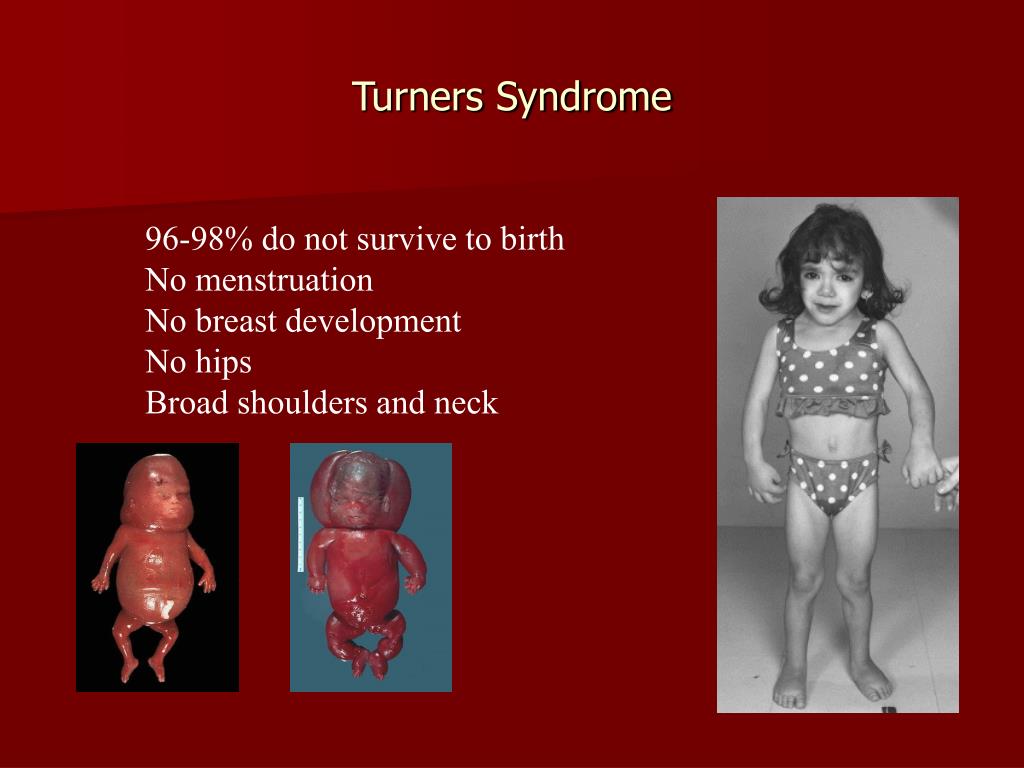 Turners Syndrome

96-98% do not survive to birth
No menstruation
No breast development
No hips
Broad shoulders and neck